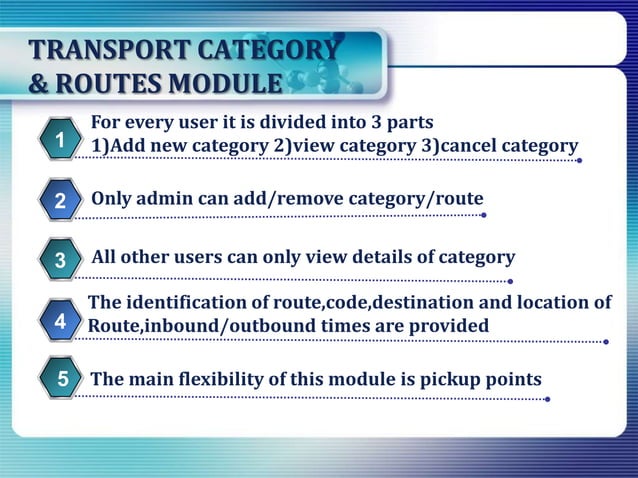 TRANSPORT CATEGORY
& ROUTES MODULE

1
For every user it is divided into 3 parts
1)Add new category 2)view category 3)cancel category

2
Only admin can add/remove category/route

3
All other users can only view details of category

4
The identification of route,code,destination and location of Route,inbound/outbound times are provided

5
The main flexibility of this module is pickup points